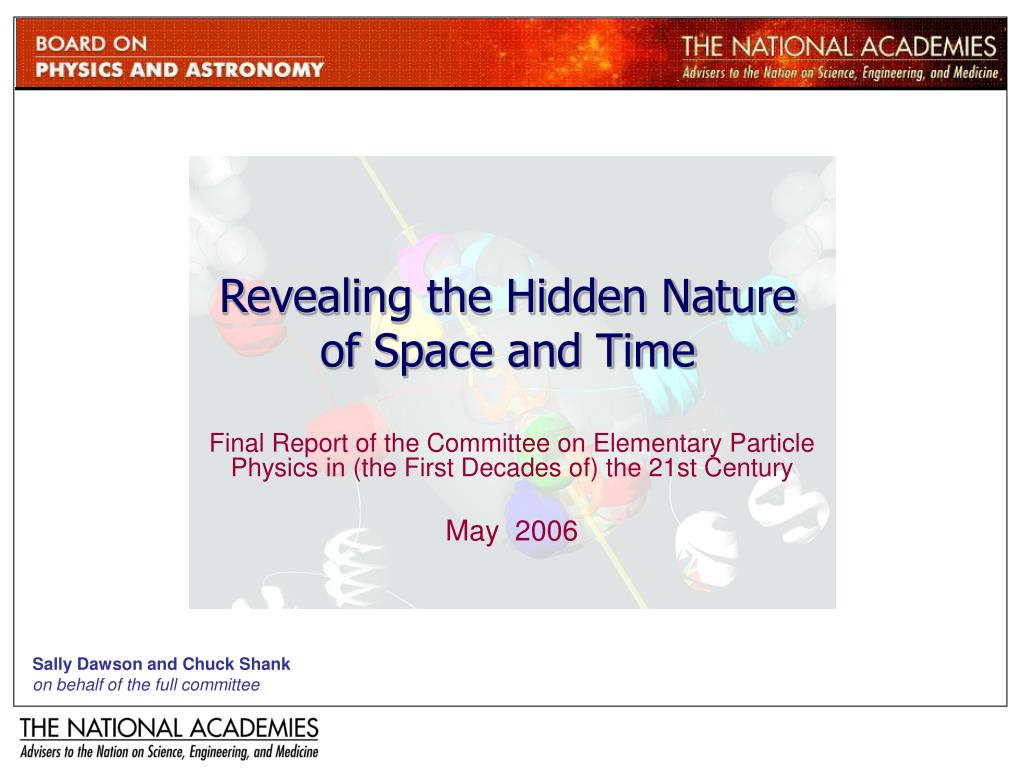 BOARD ON
PHYSICS AND ASTRONOMY

THE NATIONAL ACADEMIES
Advisers to the Nation on Science, Engineering, and Medicine

Revealing the Hidden Nature of Space and Time

Final Report of the Committee on Elementary Particle Physics in (the First Decades of) the 21st Century

May 2006

Sally Dawson and Chuck Shank
on behalf of the full committee

THE NATIONAL ACADEMIES
Advisers to the Nation on Science, Engineering, and Medicine